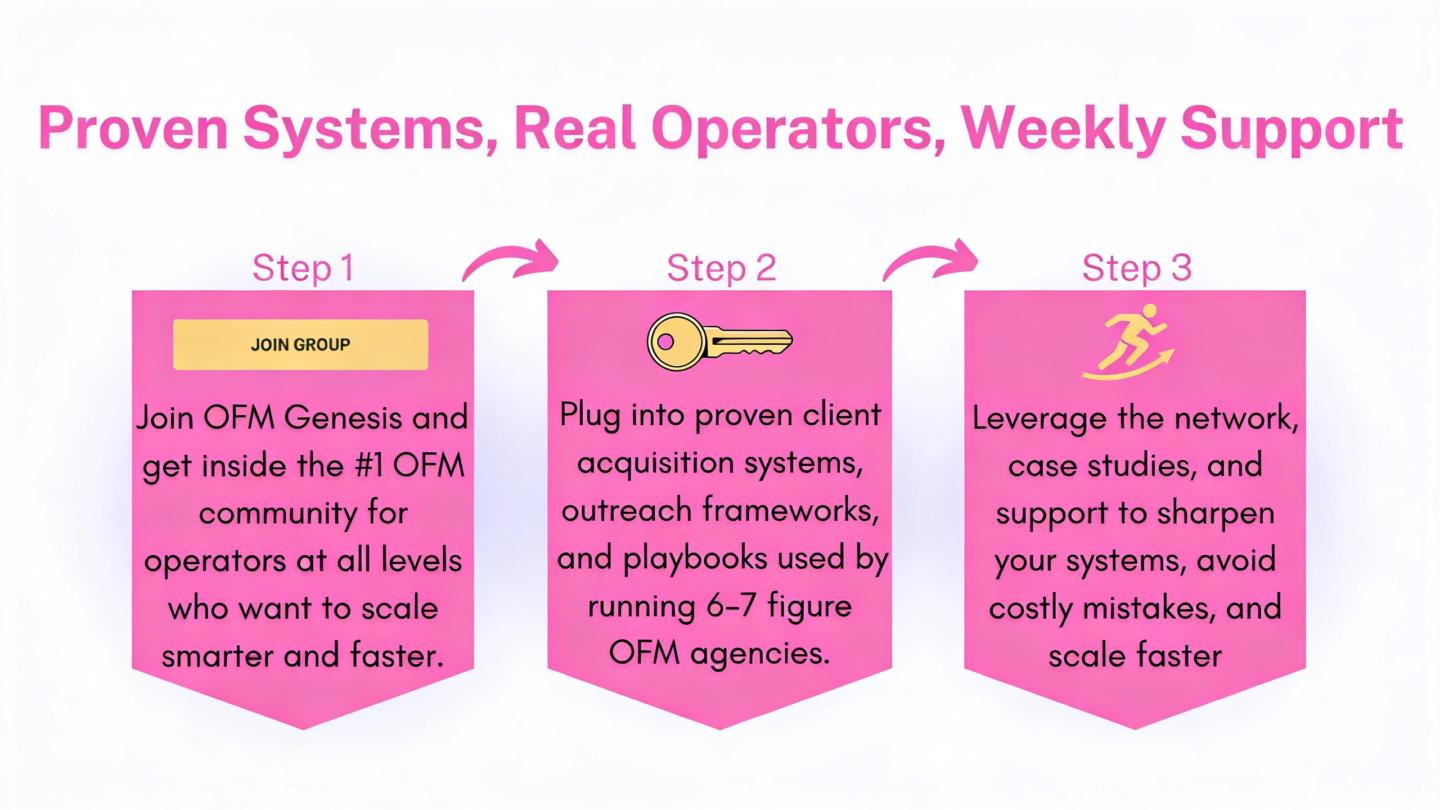 Proven Systems, Real Operators, Weekly Support

Step 1

JOIN GROUP

Join OFM Genesis and get inside the #1 OFM community for operators at all levels who want to scale smarter and faster.

Step 2

Plug into proven client acquisition systems, outreach frameworks, and playbooks used by running 6-7 figure OFM agencies.

Step 3

Leverage the network, case studies, and support to sharpen your systems, avoid costly mistakes, and scale faster